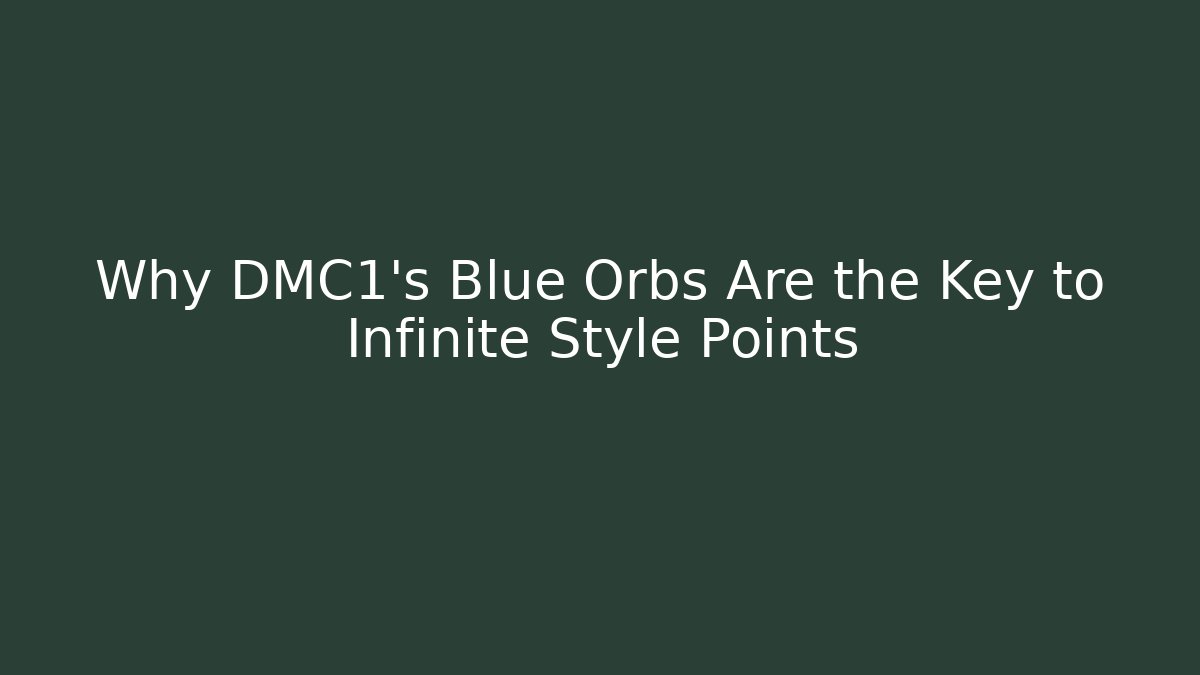 Why DMC1's Blue Orbs Are the Key to Infinite Style Points